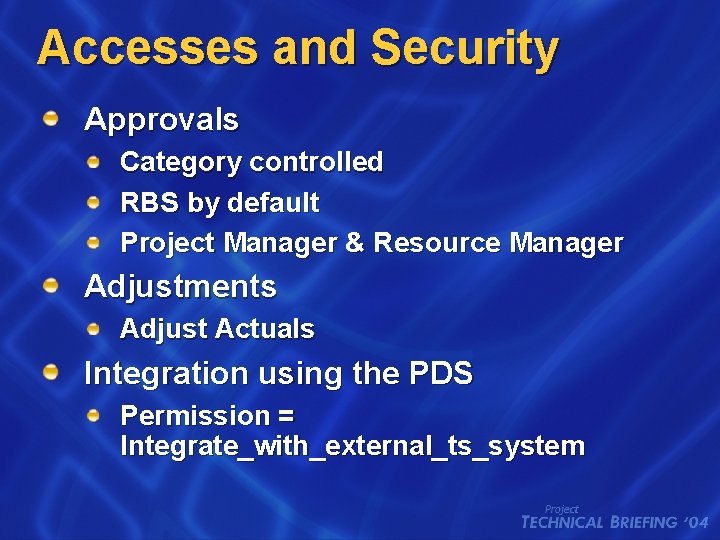 Accesses and Security

Approvals

Category controlled

RBS by default

Project Manager & Resource Manager

Adjustments

Adjust Actuals

Integration using the PDS

Permission = Integrate_with_external_ts_system

Project
TECHNICAL BRIEFING '04